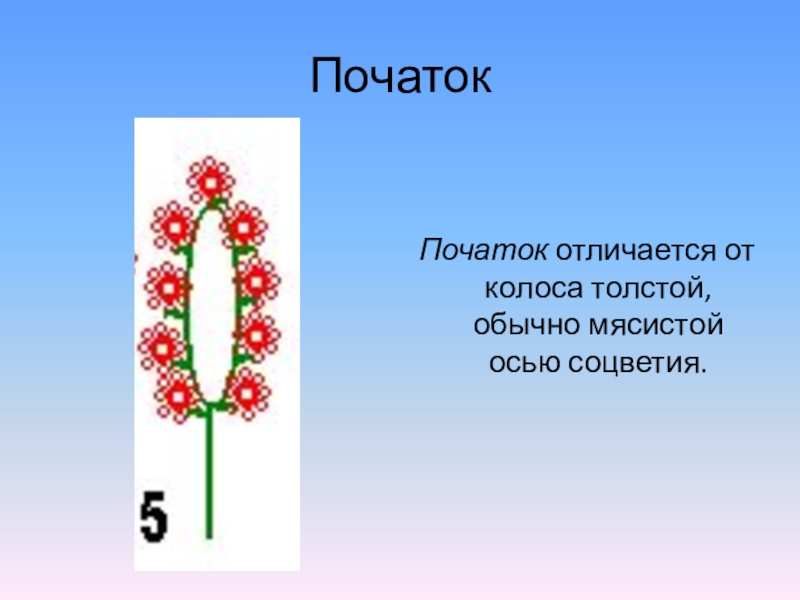 Початок

5

Початок отличается от колоса толстой, обычно мясистой осью соцветия.